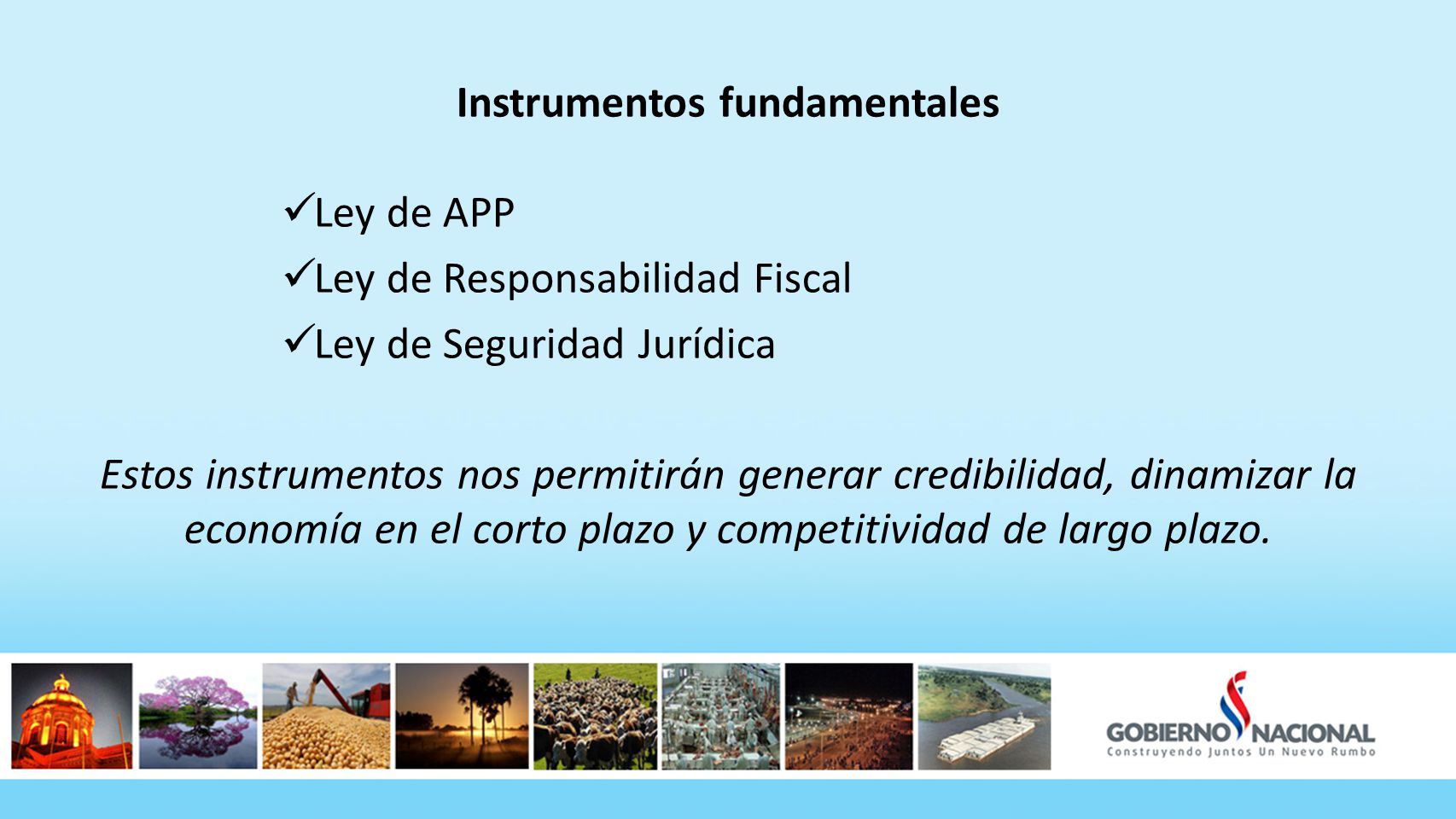 Instrumentos fundamentales

✓Ley de APP

✓Ley de Responsabilidad Fiscal

✓Ley de Seguridad Jurídica

Estos instrumentos nos permitirán generar credibilidad, dinamizar la economía en el corto plazo y competitividad de largo plazo.

GOBIERNO NACIONAL
Construyendo Juntos Un Nuevo Rumbo